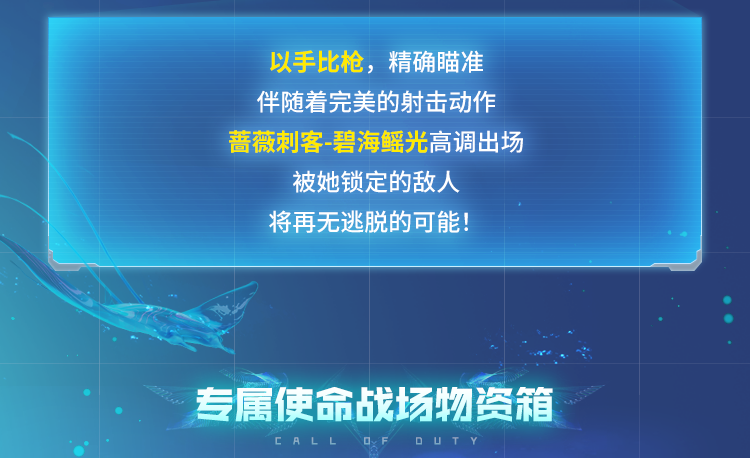 以手比枪，精确瞄准
伴随着完美的射击动作
蔷薇刺客-碧海鳐光高调出场
被她锁定的敌人
将再无逃脱的可能！

专属使命战场物资箱
CALL OF DUTY